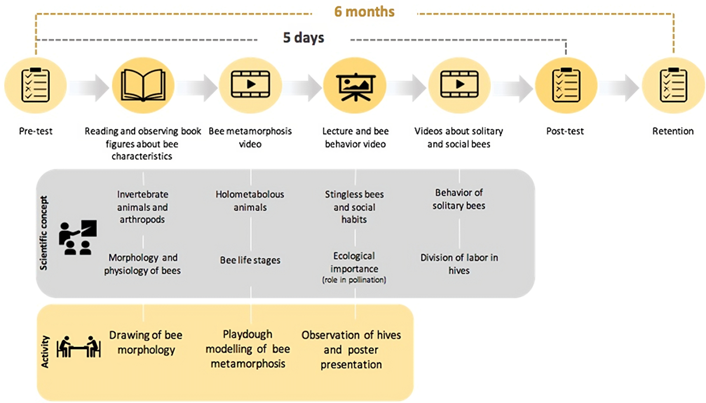 6 months

5 days

Pre-test

Reading and observing book figures about bee characteristics

Bee metamorphosis video

Lecture and bee behavior video

Videos about solitary and social bees

Post-test

Retention

Scientific concept

Invertebrate animals and arthropods

Morphology and physiology of bees

Holometabolous animals

Bee life stages

Stingless bees and social habits

Ecological importance (role in pollination)

Behavior of solitary bees

Division of labor in hives

Activity

Drawing of bee morphology

Playdough modelling of bee metamorphosis

Observation of hives and poster presentation